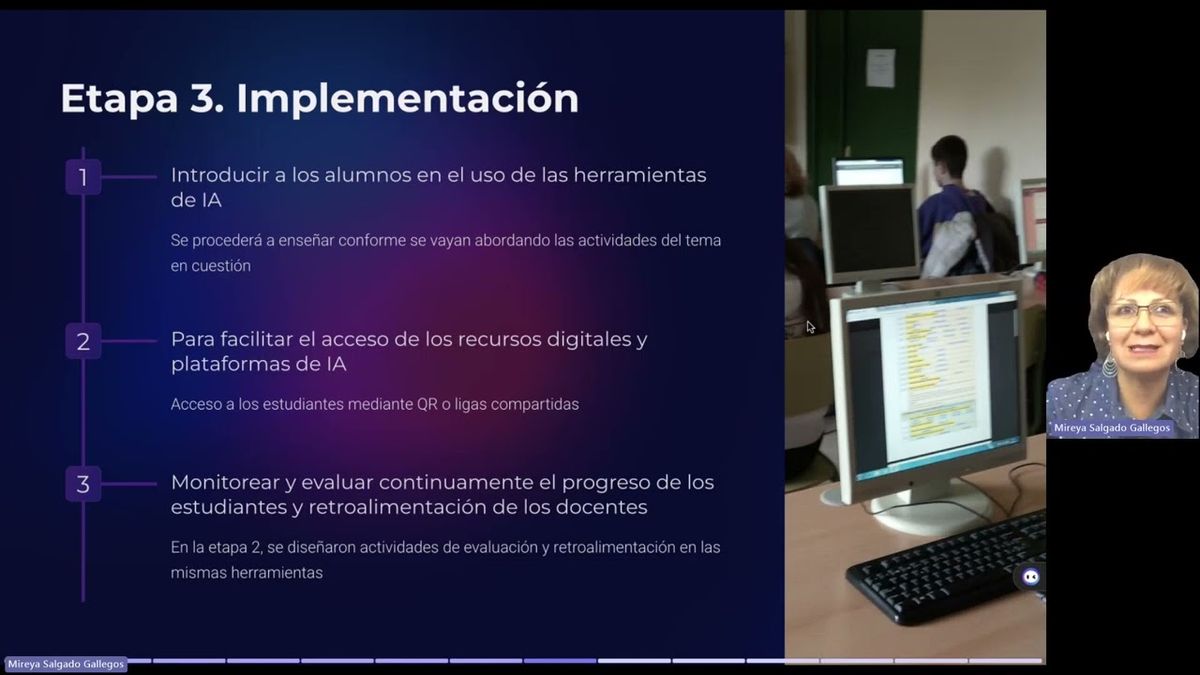 Etapa 3. Implementación

1

Introducir a los alumnos en el uso de las herramientas de IA

Se procederá a enseñar conforme se vayan abordando las actividades del tema en cuestión

2

Para facilitar el acceso de los recursos digitales y plataformas de IA

Acceso a los estudiantes mediante QR o ligas compartidas

3

Monitorear y evaluar continuamente el progreso de los estudiantes y retroalimentación de los docentes

En la etapa 2, se diseñaron actividades de evaluación y retroalimentación en las mismas herramientas

Mireya Salgado Gallegos

Mireya Salgado Gallegos